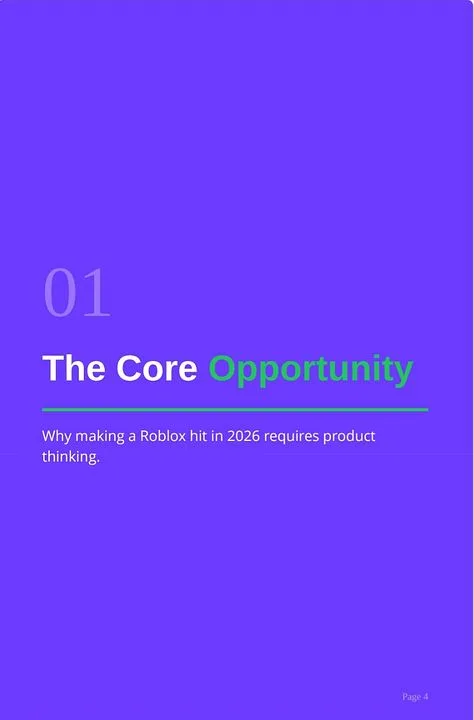 01

The Core Opportunity

Why making a Roblox hit in 2026 requires product thinking.

Page 4